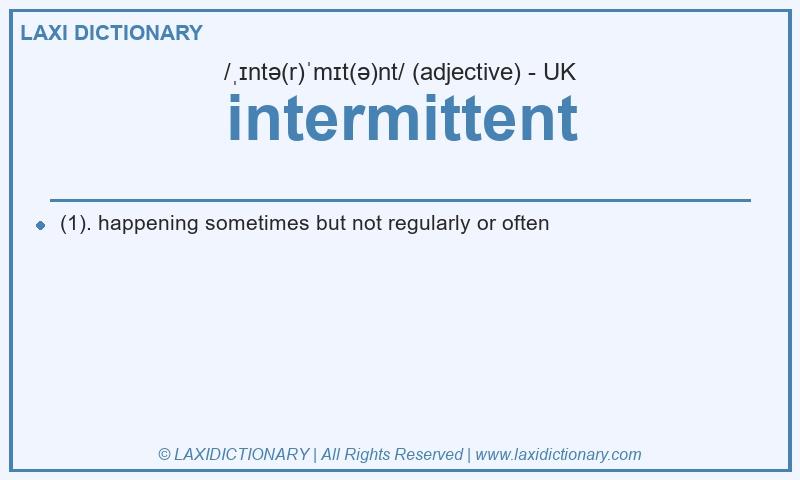 LAXI DICTIONARY

/ˌɪntə(r)ˈmɪt(ə)nt/ (adjective) - UK

intermittent

(1). happening sometimes but not regularly or often

© LAXIDICTIONARY | All Rights Reserved | www.laxidictionary.com